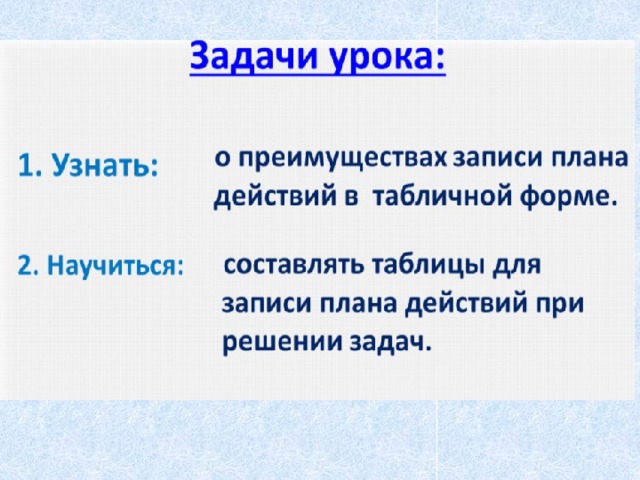 Задачи урока:

1. Узнать: о преимуществах записи плана действий в табличной форме.

2. Научиться: составлять таблицы для записи плана действий при решении задач.